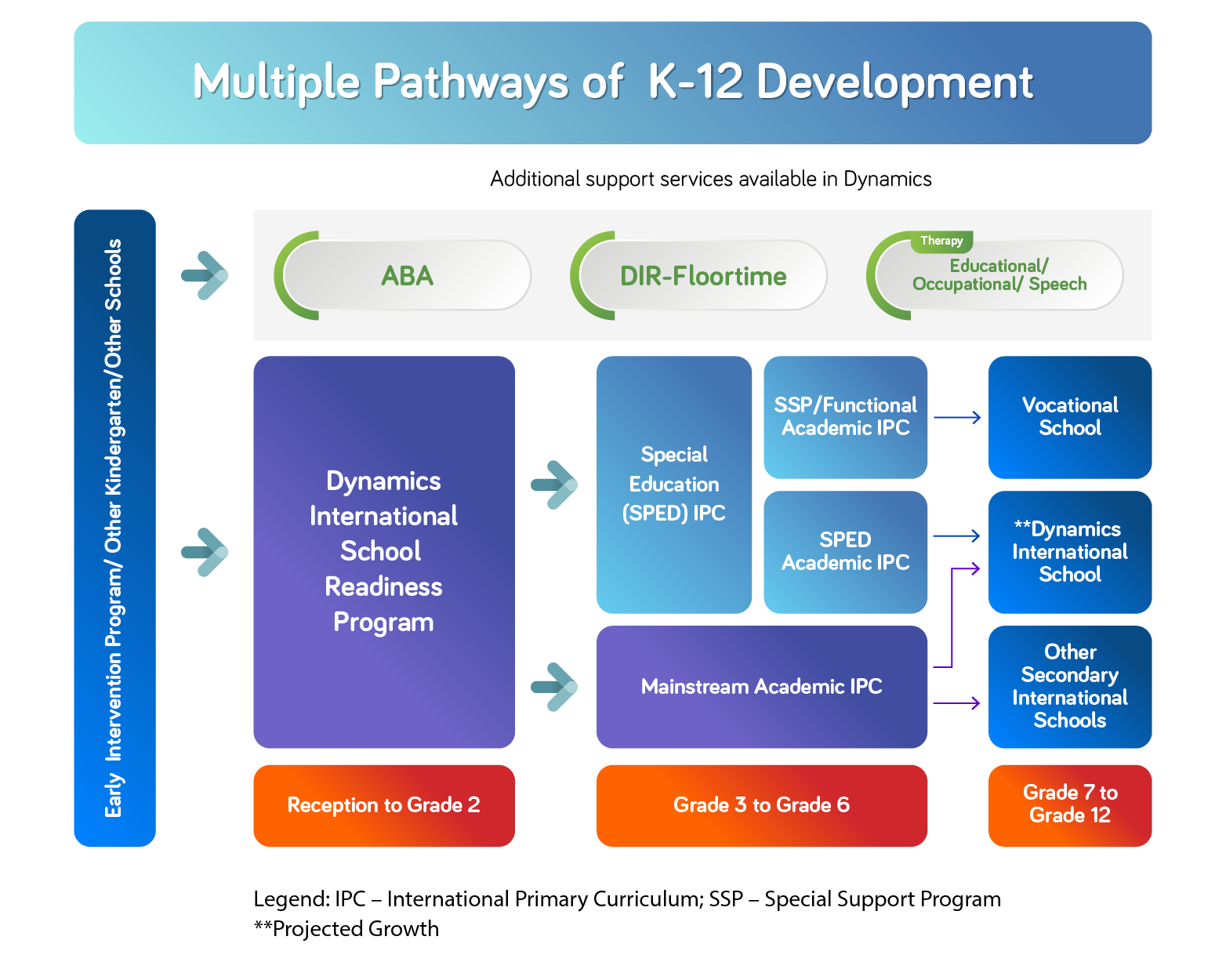 Multiple Pathways of K-12 Development

Additional support services available in Dynamics

Early Intervention Program/ Other Kindergarten/Other Schools

ABA

DIR-Floortime

Therapy

Educational/ Occupational/ Speech

Dynamics International School Readiness Program

Special Education (SPED) IPC

SSP/Functional Academic IPC

SPED Academic IPC

Mainstream Academic IPC

Vocational School

**Dynamics International School

Other Secondary International Schools

Reception to Grade 2

Grade 3 to Grade 6

Grade 7 to Grade 12

Legend: IPC – International Primary Curriculum; SSP – Special Support Program
**Projected Growth